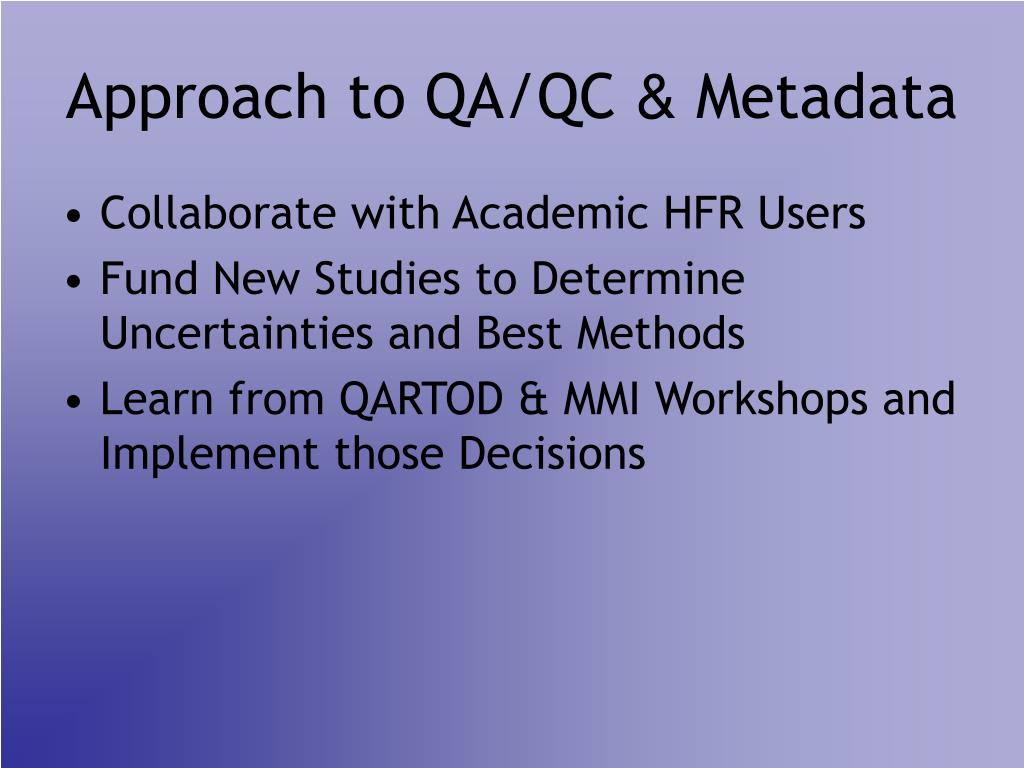 Approach to QA/QC & Metadata

• Collaborate with Academic HFR Users
• Fund New Studies to Determine Uncertainties and Best Methods
• Learn from QARTOD & MMI Workshops and Implement those Decisions